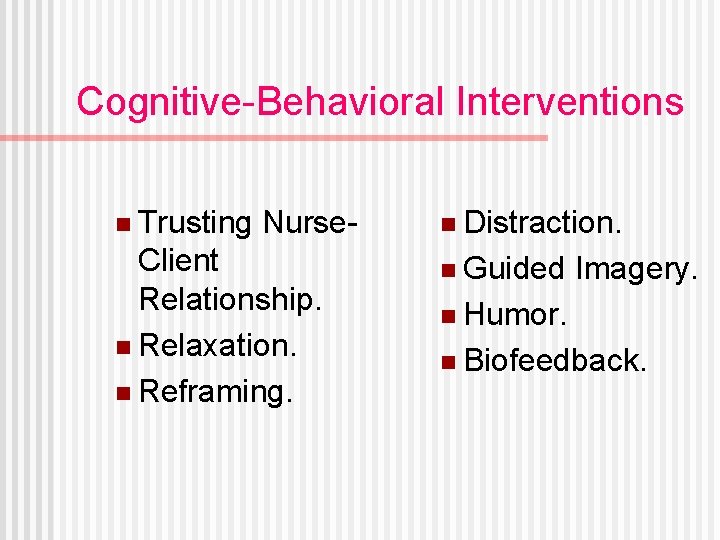 Cognitive-Behavioral Interventions

- Trusting Nurse-Client Relationship.
- Relaxation.
- Reframing.

- Distraction.
- Guided Imagery.
- Humor.
- Biofeedback.